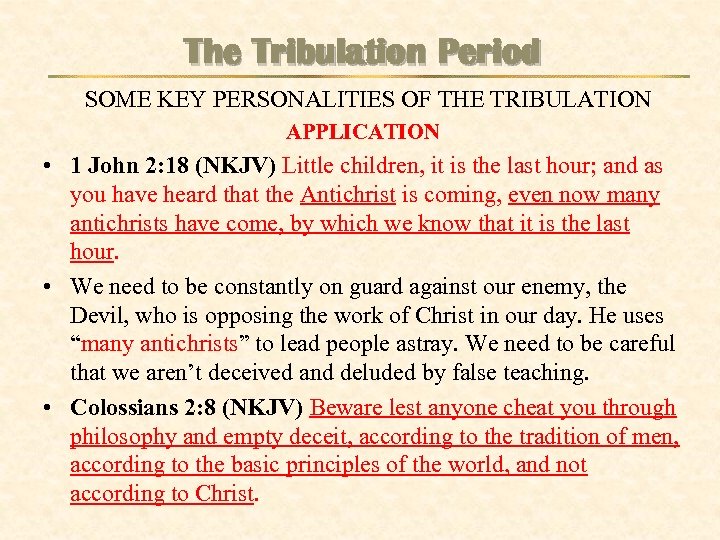 The Tribulation Period

SOME KEY PERSONALITIES OF THE TRIBULATION

APPLICATION

• 1 John 2:18 (NKJV) Little children, it is the last hour; and as you have heard that the Antichrist is coming, even now many antichrists have come, by which we know that it is the last hour.

• We need to be constantly on guard against our enemy, the Devil, who is opposing the work of Christ in our day. He uses “many antichrists” to lead people astray. We need to be careful that we aren’t deceived and deluded by false teaching.

• Colossians 2:8 (NKJV) Beware lest anyone cheat you through philosophy and empty deceit, according to the tradition of men, according to the basic principles of the world, and not according to Christ.